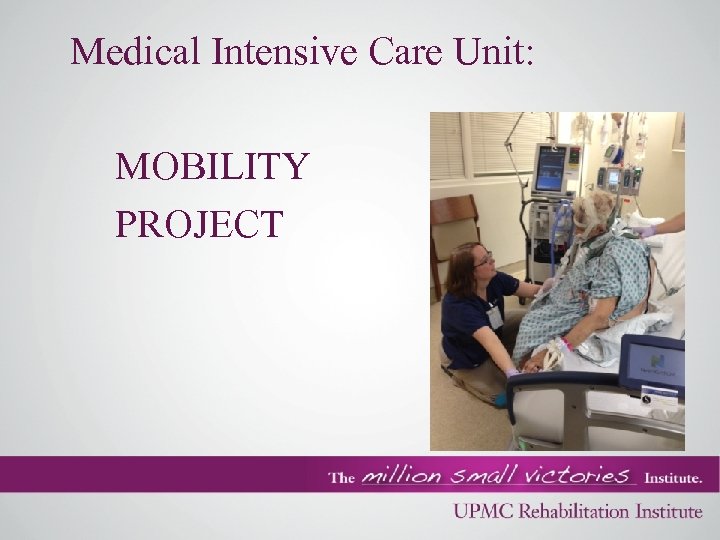 Medical Intensive Care Unit:

MOBILITY PROJECT

The million small victories Institute.

UPMC Rehabilitation Institute